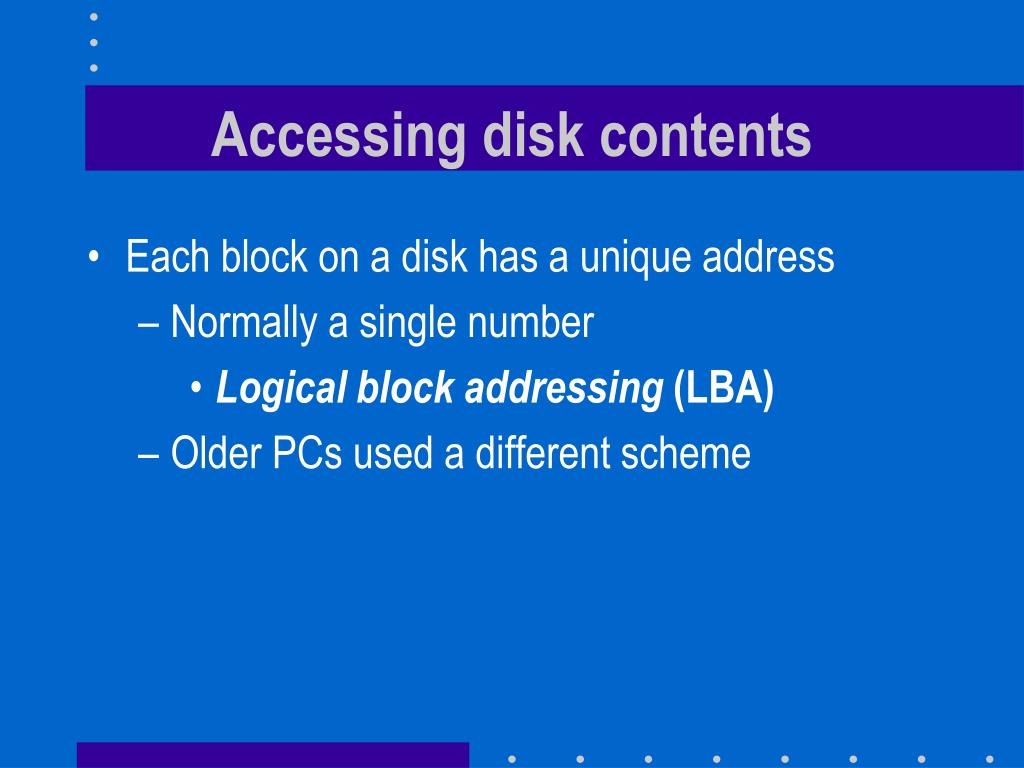 Accessing disk contents

• Each block on a disk has a unique address
– Normally a single number
• Logical block addressing (LBA)
– Older PCs used a different scheme